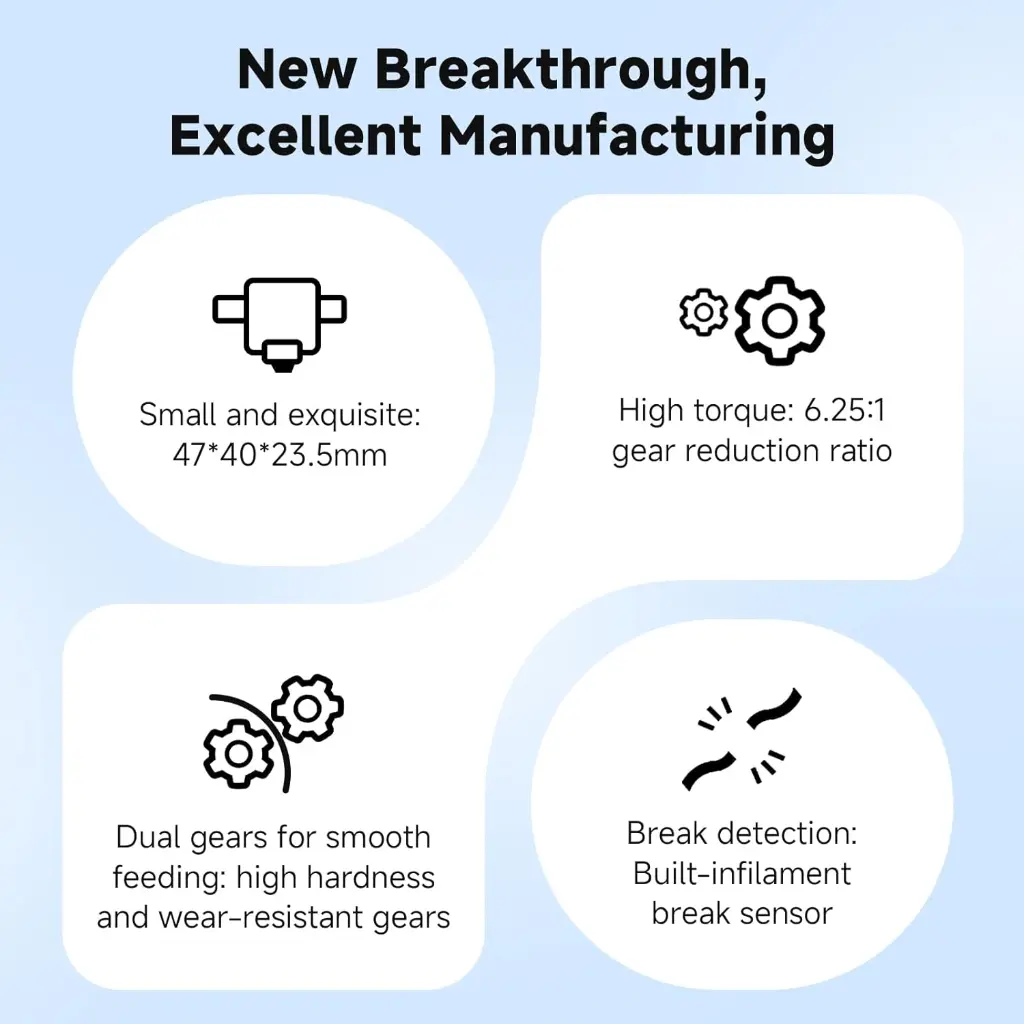 New Breakthrough, Excellent Manufacturing

Small and exquisite: 47*40*23.5mm

High torque: 6.25:1 gear reduction ratio

Dual gears for smooth feeding: high hardness and wear-resistant gears

Break detection: Built-infilament break sensor